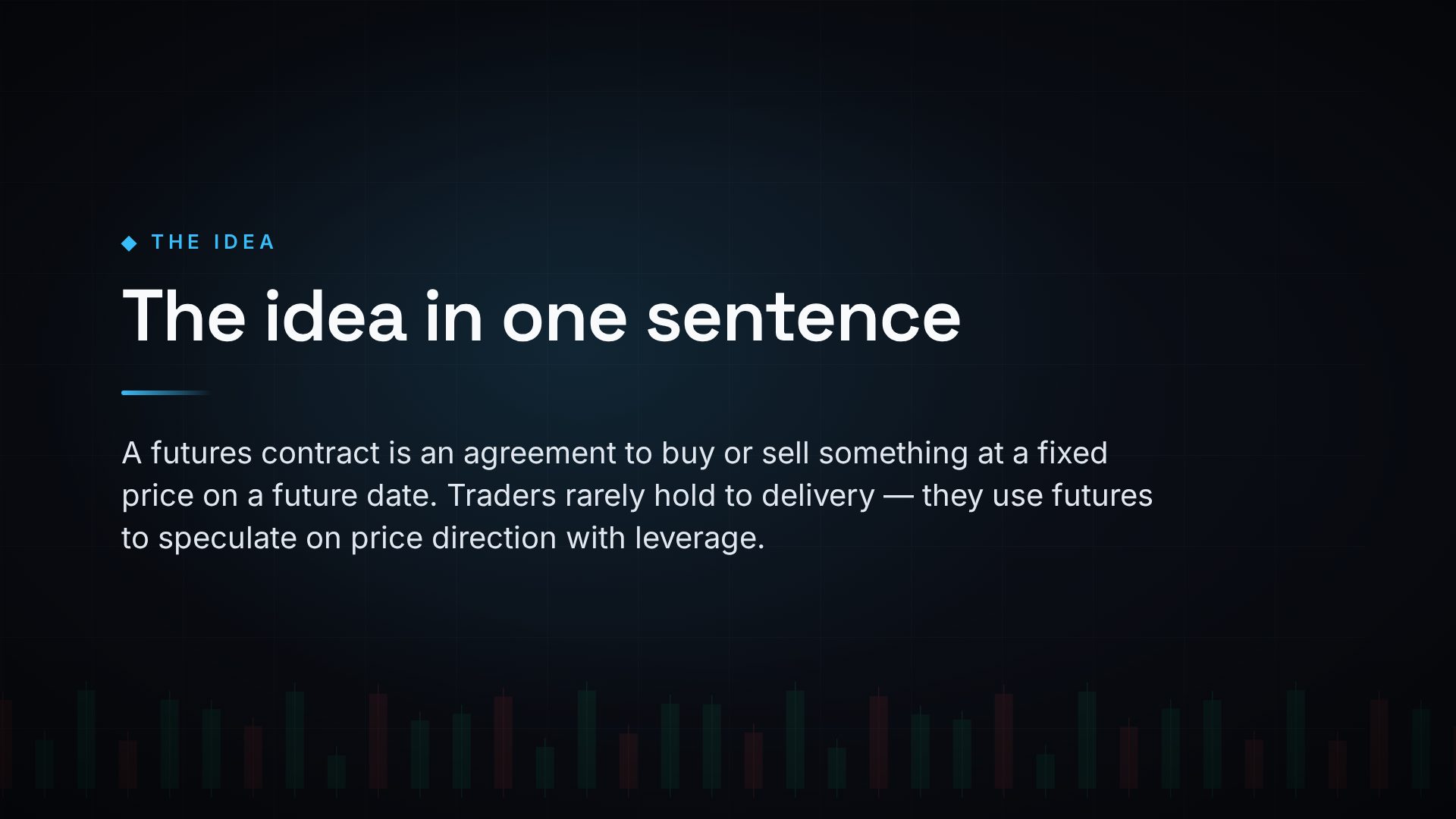 THE IDEA

The idea in one sentence

A futures contract is an agreement to buy or sell something at a fixed price on a future date. Traders rarely hold to delivery — they use futures to speculate on price direction with leverage.